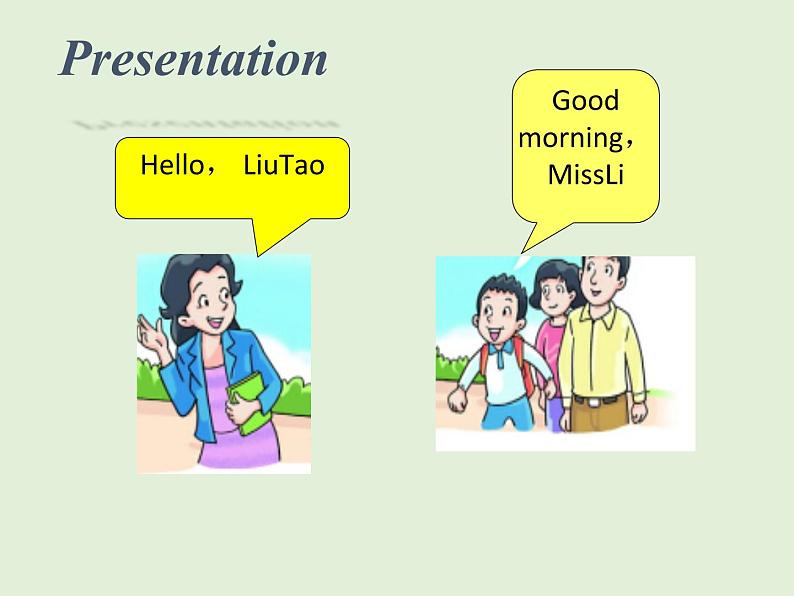 Presentation

Hello， LiuTao

Good morning， MissLi